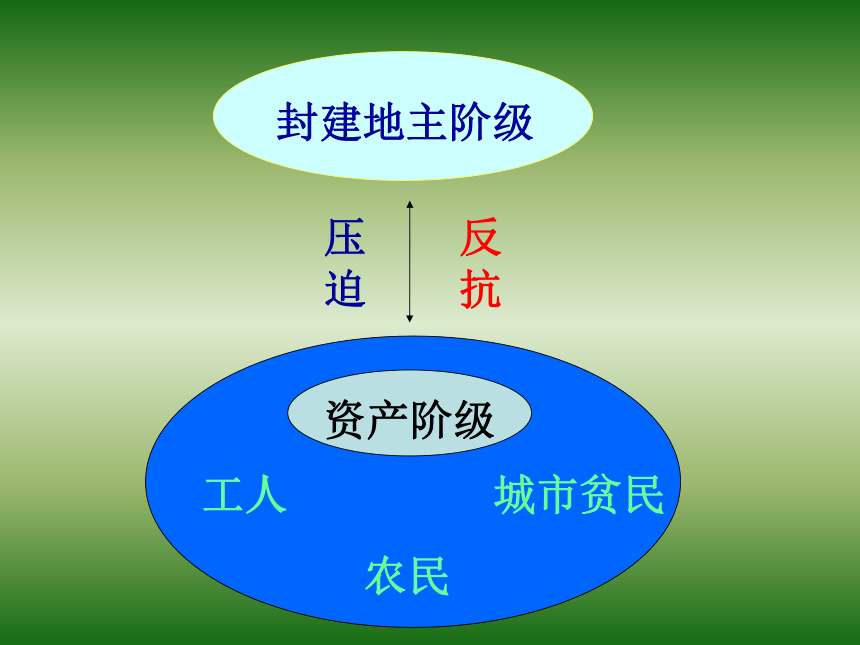 封建地主阶级

压迫

反抗

资产阶级

工人

城市贫民

农民